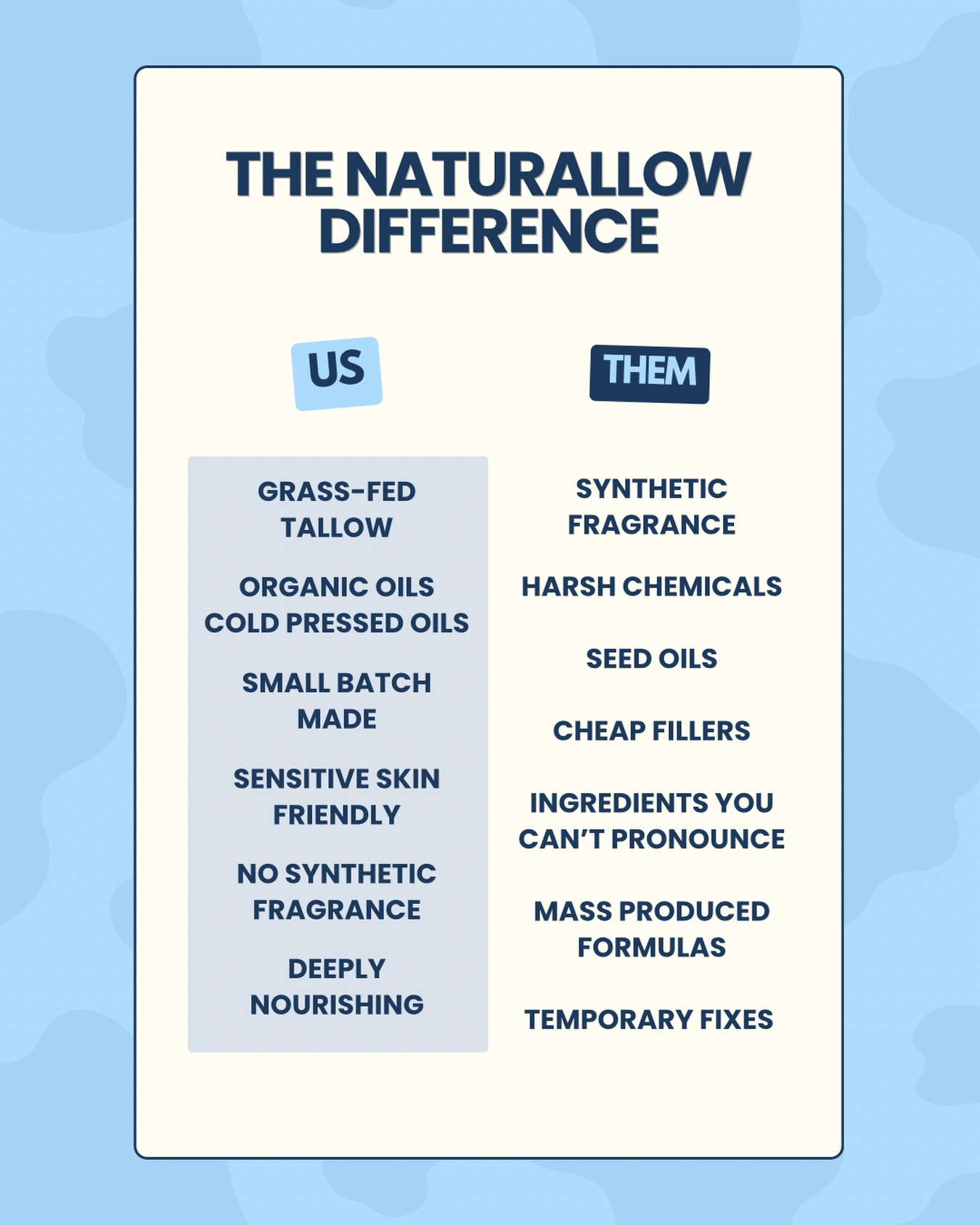 THE NATURALLOW DIFFERENCE

US

GRASS-FED TALLOW

ORGANIC OILS COLD PRESSED OILS

SMALL BATCH MADE

SENSITIVE SKIN FRIENDLY

NO SYNTHETIC FRAGRANCE

DEEPLY NOURISHING

THEM

SYNTHETIC FRAGRANCE

HARSH CHEMICALS

SEED OILS

CHEAP FILLERS

INGREDIENTS YOU CAN'T PRONOUNCE

MASS PRODUCED FORMULAS

TEMPORARY FIXES